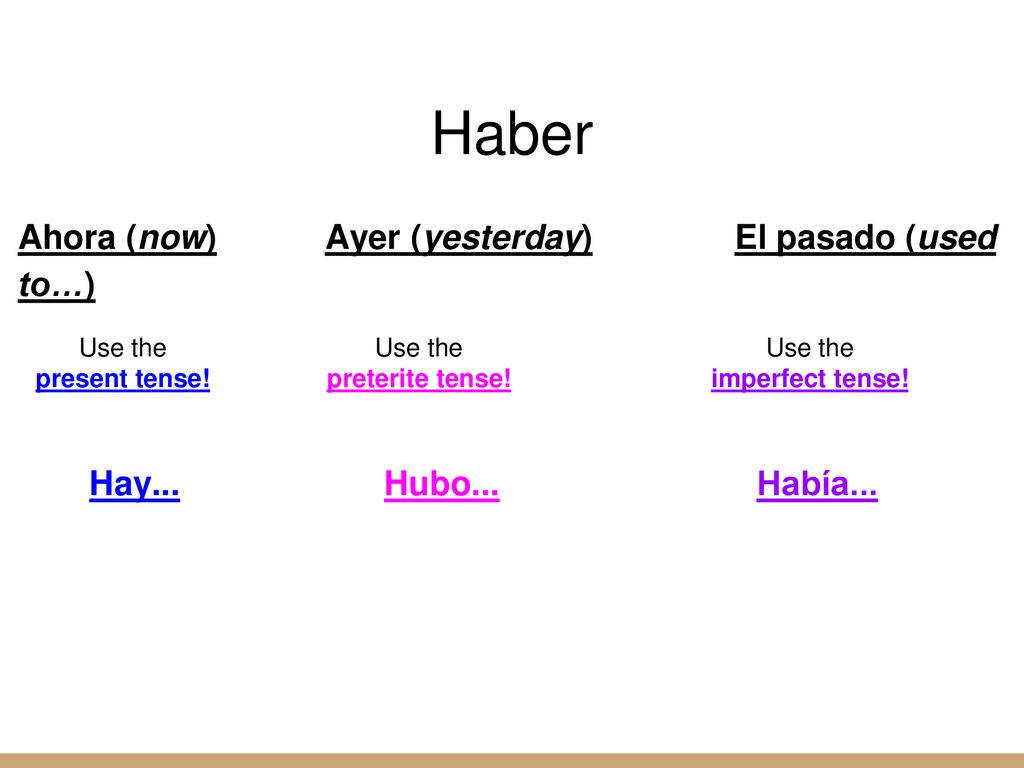 Haber

Ahora (now) Ayer (yesterday) El pasado (used to…)

Use the present tense!

Use the preterite tense!

Use the imperfect tense!

Hay...

Hubo...

Había...